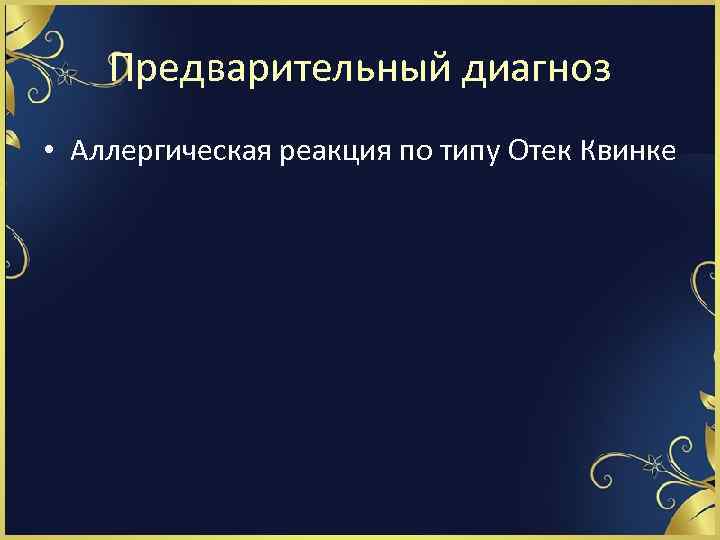 Предварительный диагноз

• Аллергическая реакция по типу Отек Квинке